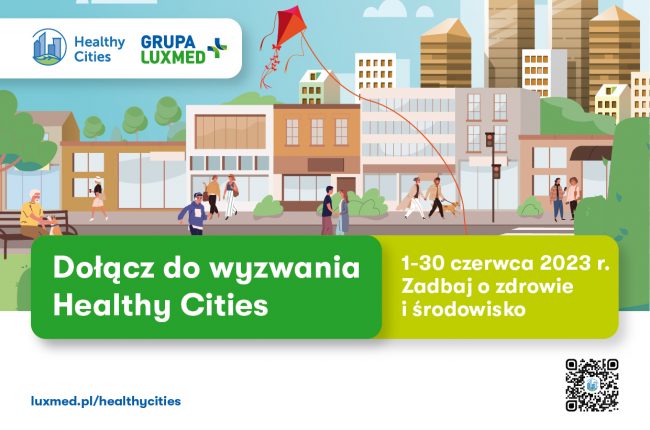 Healthy Cities

GRUPA LUXMED

Dołącz do wyzwania Healthy Cities

1-30 czerwca 2023 r.
Zadbaj o zdrowie i środowisko

luxmed.pl/healthycities